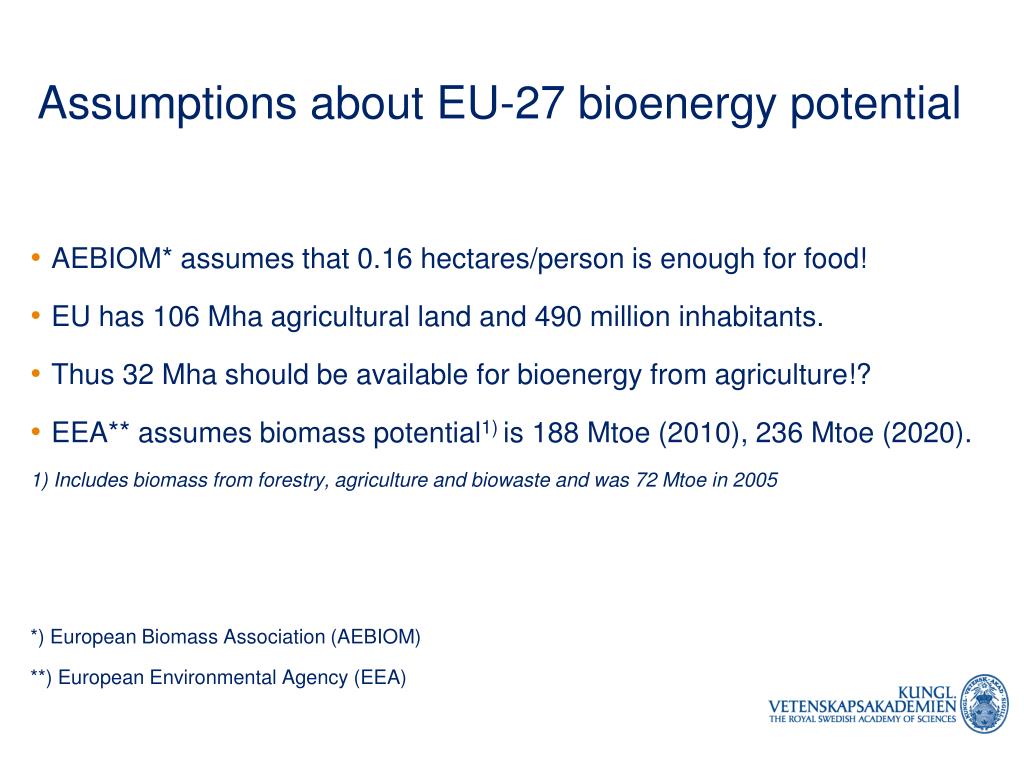 Assumptions about EU-27 bioenergy potential

• AEBIOM* assumes that 0.16 hectares/person is enough for food!

• EU has 106 Mha agricultural land and 490 million inhabitants.

• Thus 32 Mha should be available for bioenergy from agriculture!?

• EEA** assumes biomass potential$^{1)}$ is 188 Mtoe (2010), 236 Mtoe (2020).

1) Includes biomass from forestry, agriculture and biowaste and was 72 Mtoe in 2005

*) European Biomass Association (AEBIOM)

**) European Environmental Agency (EEA)

KUNGL. VETENSKAPSAKADEMIEN
THE ROYAL SWEDISH ACADEMY OF SCIENCES